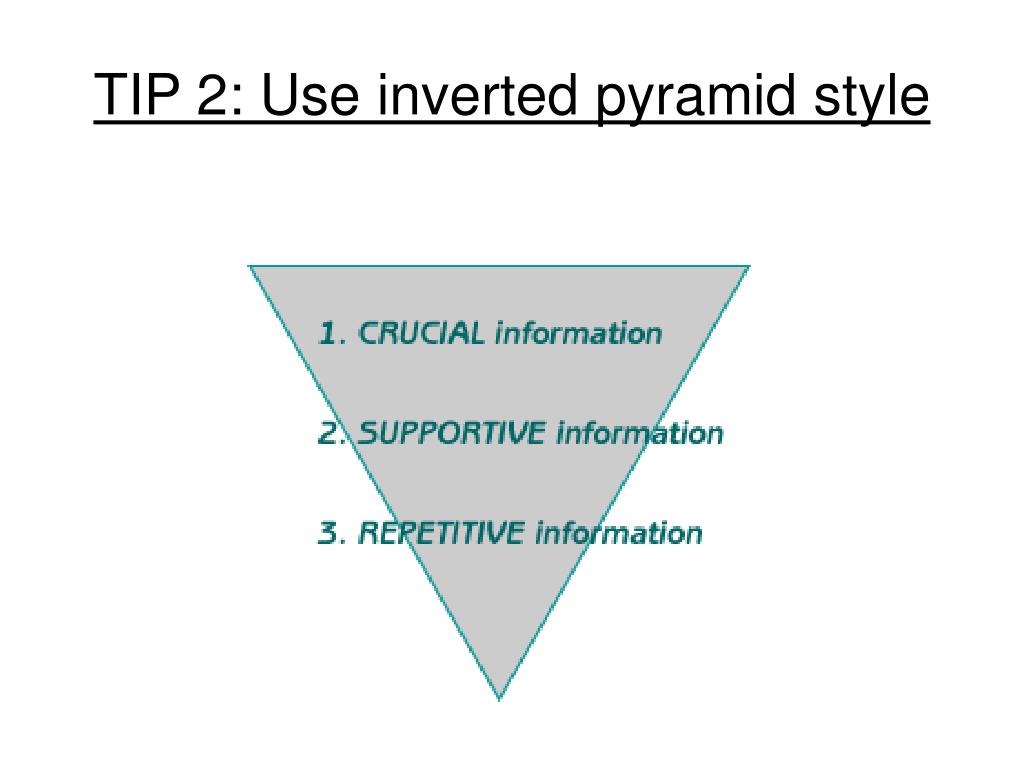 TIP 2: Use inverted pyramid style

1. CRUCIAL information

2. SUPPORTIVE information

3. REPETITIVE information